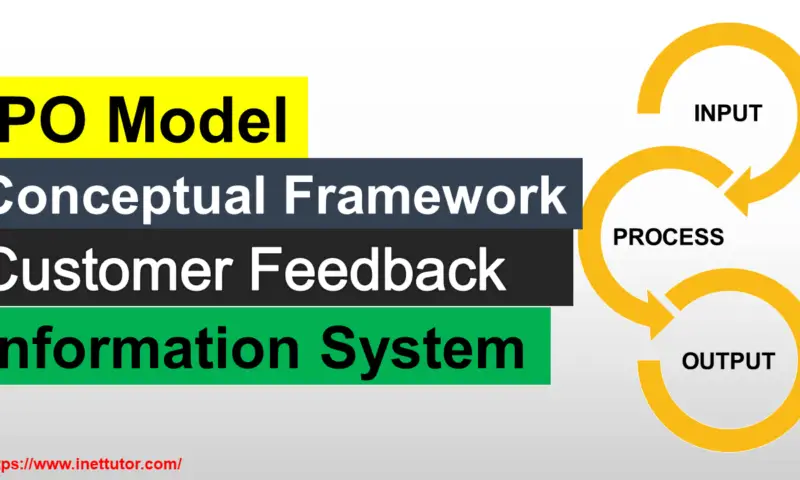 PO Model
Conceptual Framework
Customer Feedback
nformation System

INPUT
PROCESS
OUTPUT

ps://www.inettutor.com/